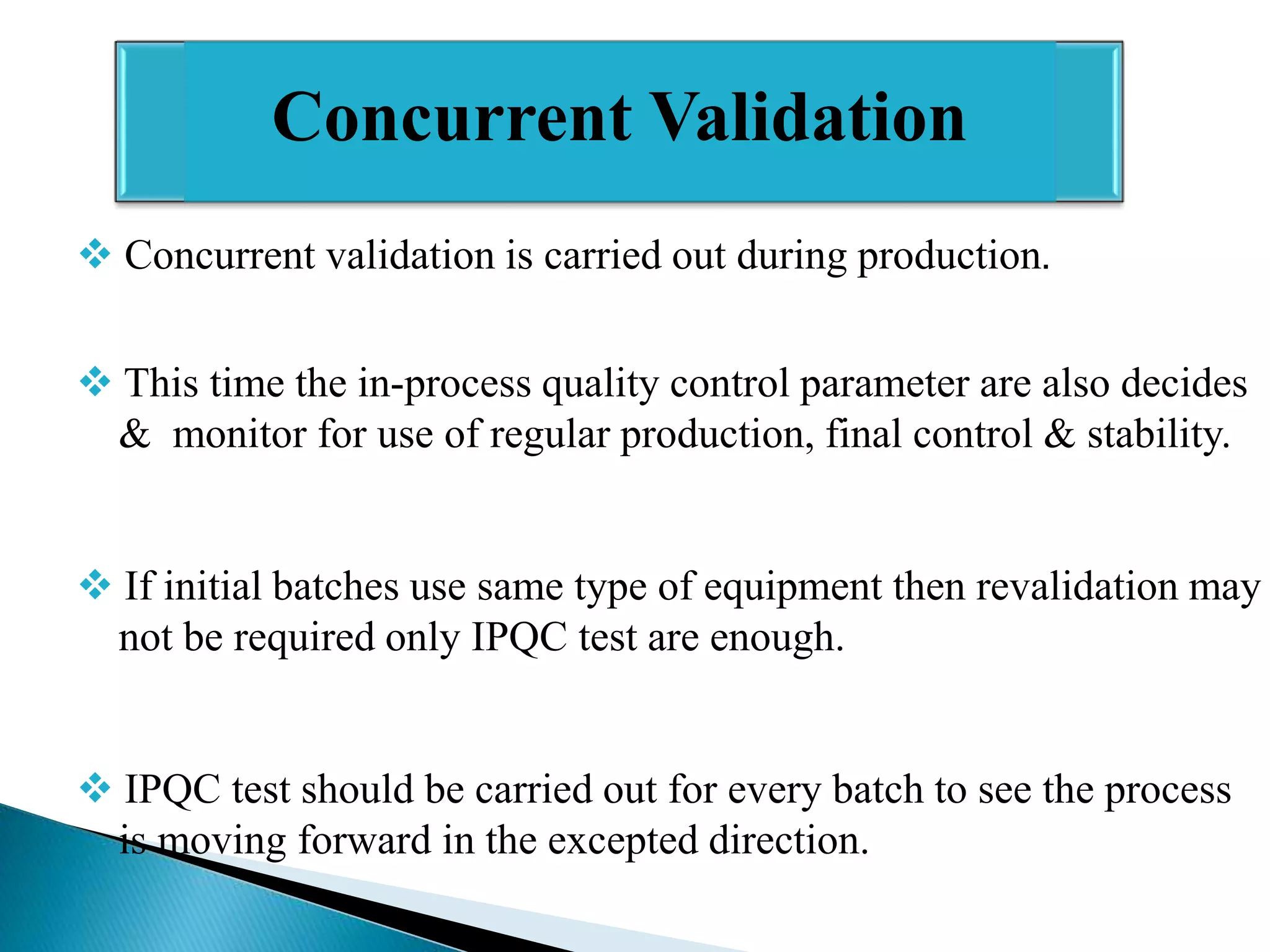 Concurrent Validation

❖ Concurrent validation is carried out during production.

❖ This time the in-process quality control parameter are also decides & monitor for use of regular production, final control & stability.

❖ If initial batches use same type of equipment then revalidation may not be required only IPQC test are enough.

❖ IPQC test should be carried out for every batch to see the process is moving forward in the excepted direction.